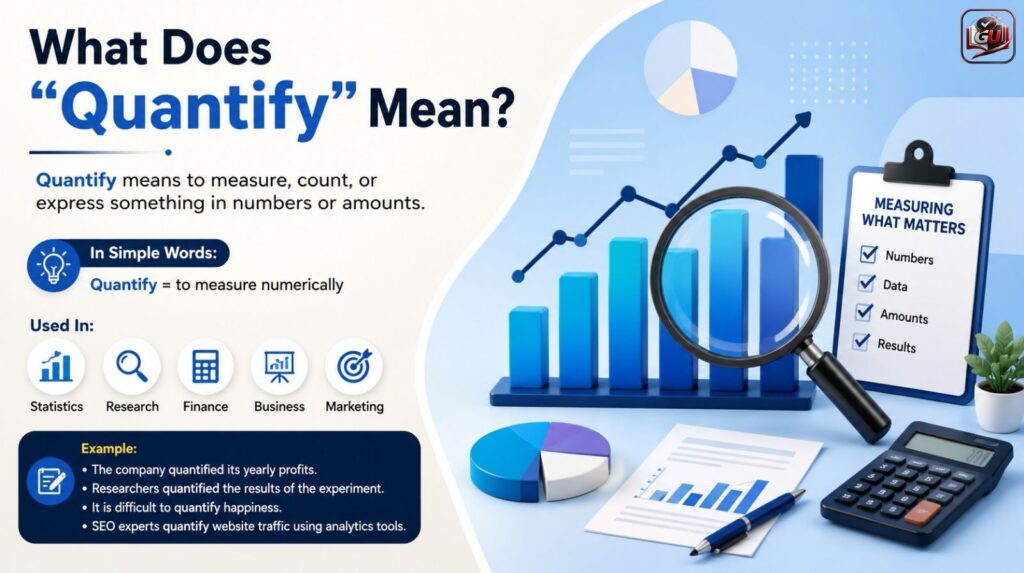 What Does "Quantify" Mean?

Quantify means to measure, count, or express something in numbers or amounts.

In Simple Words:
Quantify = to measure numerically

Used In:
Statistics
Research
Finance
Business
Marketing

Example:
• The company quantified its yearly profits.
• Researchers quantified the results of the experiment.
• It is difficult to quantify happiness.
• SEO experts quantify website traffic using analytics tools.

MEASURING WHAT MATTERS
Numbers
Data
Amounts
Results

GU